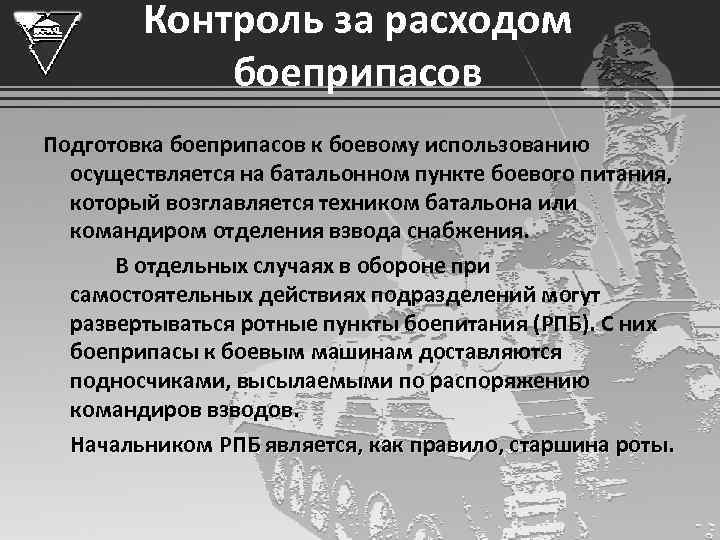 Контроль за расходом боеприпасов

Подготовка боеприпасов к боевому использованию осуществляется на батальонном пункте боевого питания, который возглавляется техником батальона или командиром отделения взвода снабжения.

В отдельных случаях в обороне при самостоятельных действиях подразделений могут развертываться ротные пункты боепитания (РПБ). С них боеприпасы к боевым машинам доставляются подносчиками, высылаемыми по распоряжению командиров взводов.

Начальником РПБ является, как правило, старшина роты.